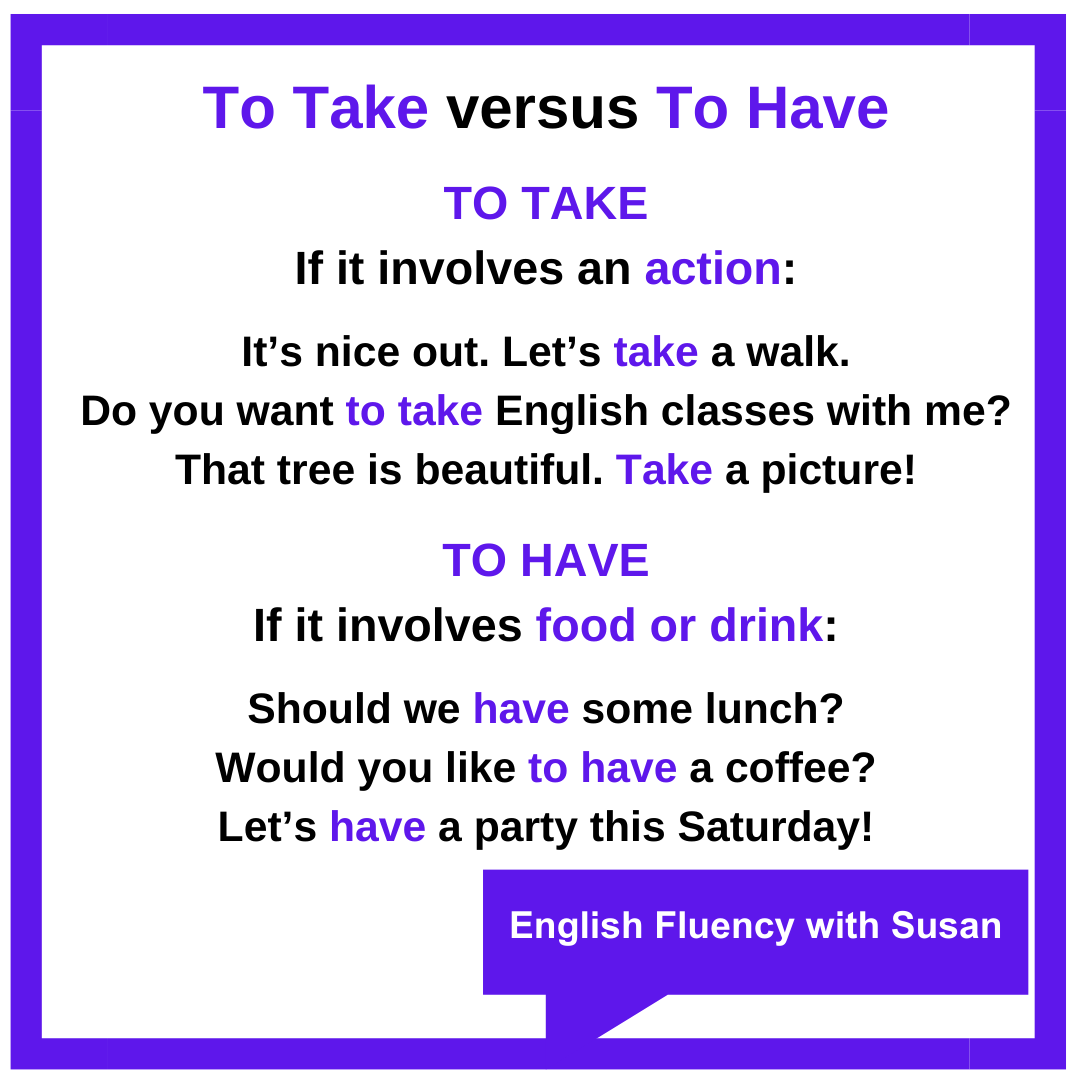 To Take versus To Have

TO TAKE

If it involves an action:

It’s nice out. Let’s take a walk.
Do you want to take English classes with me?
That tree is beautiful. Take a picture!

TO HAVE

If it involves food or drink:

Should we have some lunch?
Would you like to have a coffee?
Let’s have a party this Saturday!

English Fluency with Susan